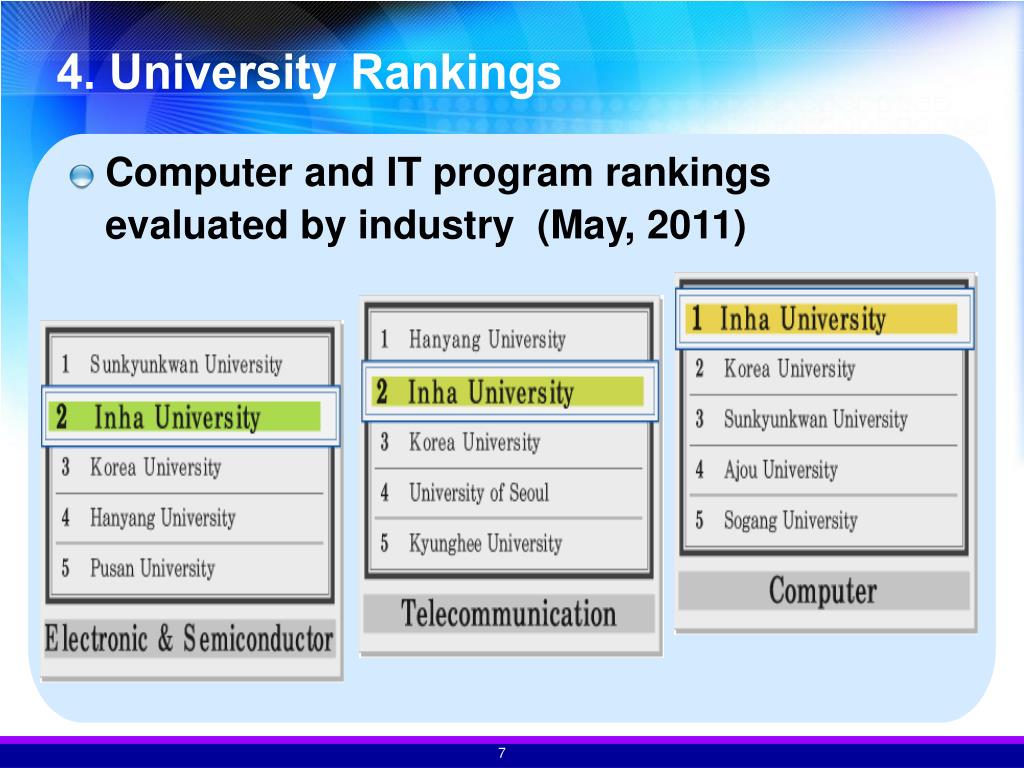 4. University Rankings

Computer and IT program rankings evaluated by industry (May, 2011)

1 Sunkyunkwan University
2 Inha University
3 Korea University
4 Hanyang University
5 Pusan University
Electronic & Semiconductor

1 Hanyang University
2 Inha University
3 Korea University
4 University of Seoul
5 Kyunghee University
Telecommunication

1 Inha University
2 Korea University
3 Sunkyunkwan University
4 Ajou University
5 Sogang University
Computer

7